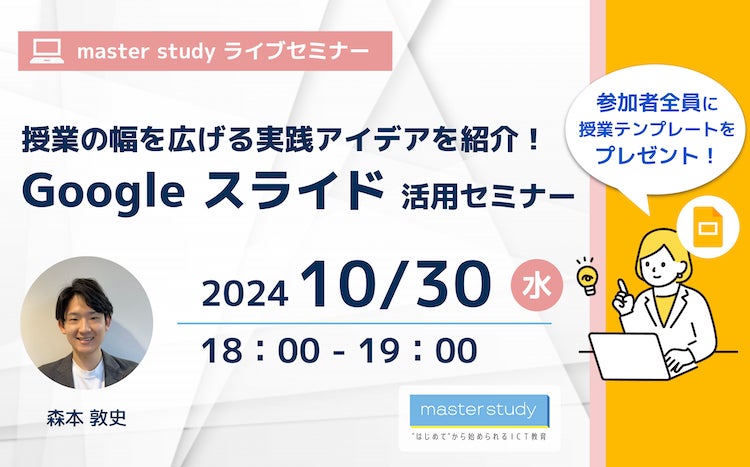 master study ライブセミナー

授業の幅を広げる実践アイデアを紹介！
Google スライド 活用セミナー

参加者全員に
授業テンプレートを
プレゼント！

2024 10/30 水
18：00 - 19：00

森本 敦史

master study
"はじめて"から始められるICT教育